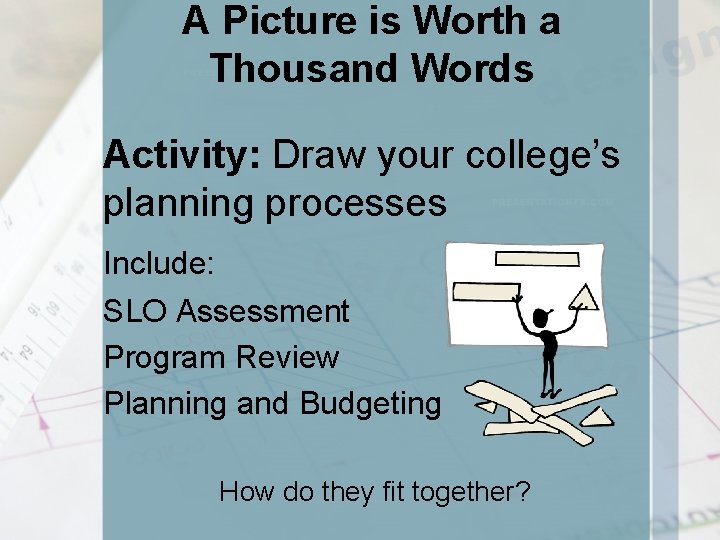 A Picture is Worth a Thousand Words

Activity: Draw your college's planning processes

Include:
SLO Assessment
Program Review
Planning and Budgeting

How do they fit together?